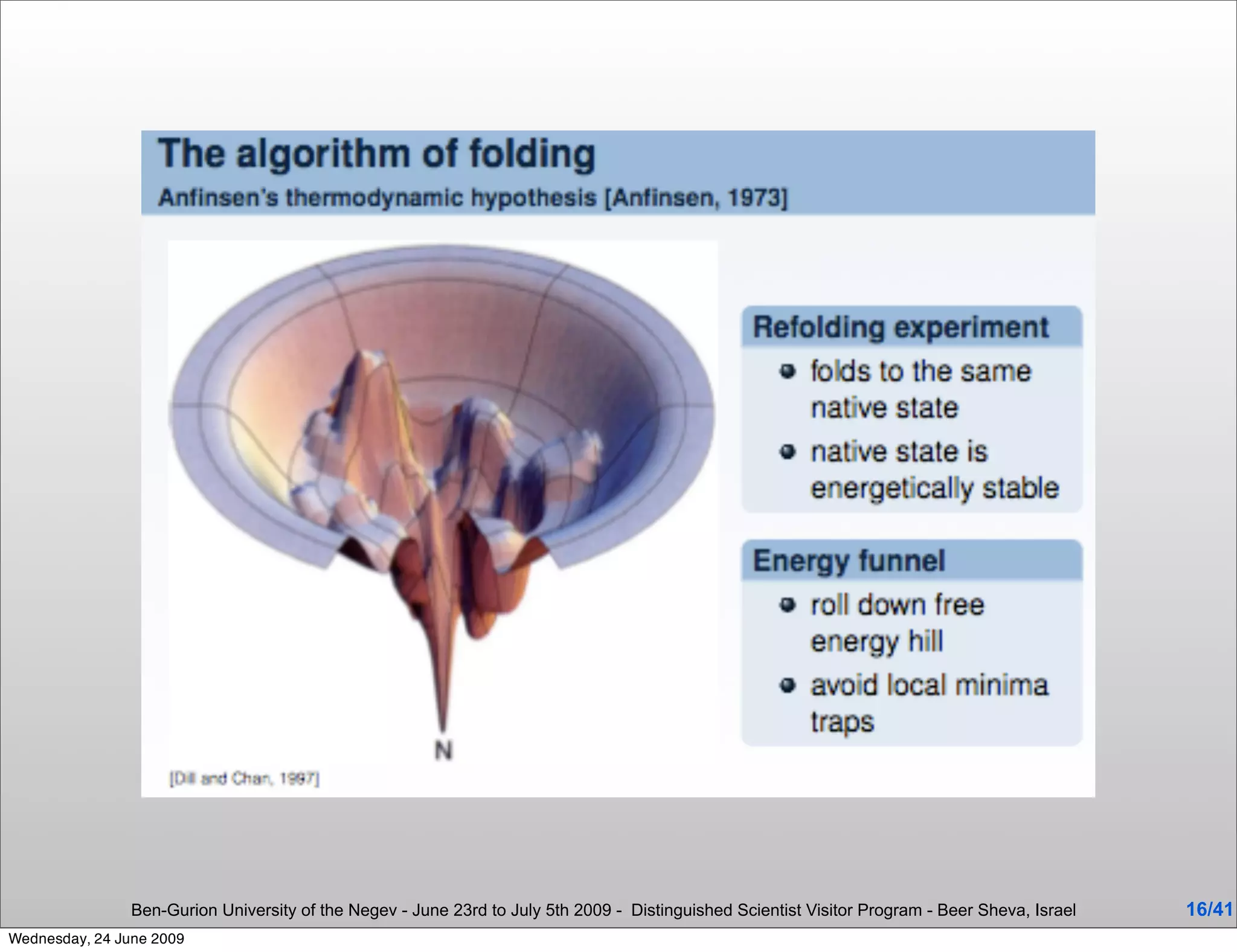 The algorithm of folding

Anfinsen's thermodynamic hypothesis [Anfinsen, 1973]

N

[Dill and Chan, 1997]

Refolding experiment

- folds to the same native state
- native state is energetically stable

Energy funnel

- roll down free energy hill
- avoid local minima traps

Ben-Gurion University of the Negev - June 23rd to July 5th 2009 - Distinguished Scientist Visitor Program - Beer Sheva, Israel

16/41

Wednesday, 24 June 2009